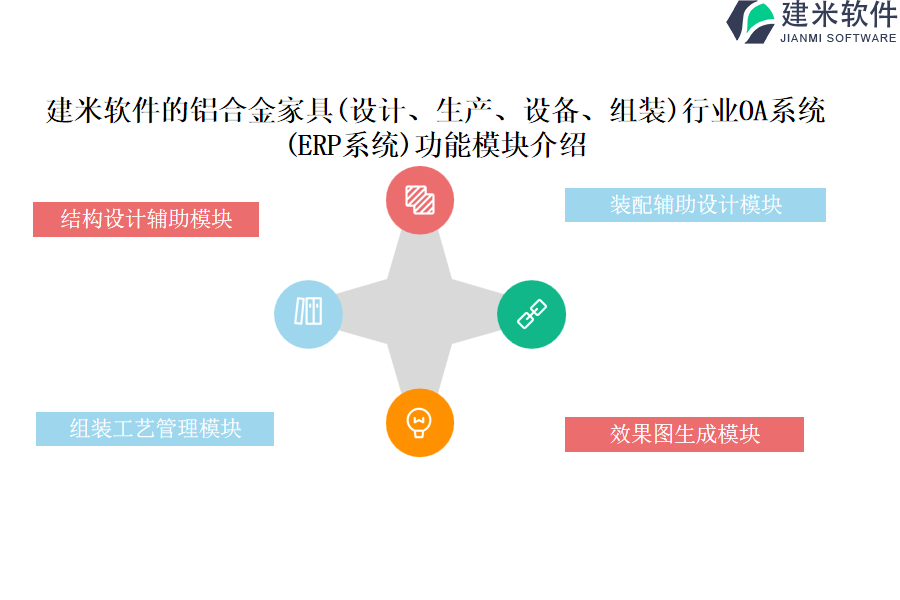 建米软件
JIANMI SOFTWARE

建米软件的铝合金家具(设计、生产、设备、组装)行业OA系统(ERP系统)功能模块介绍

结构设计辅助模块

装配辅助设计模块

组装工艺管理模块

效果图生成模块